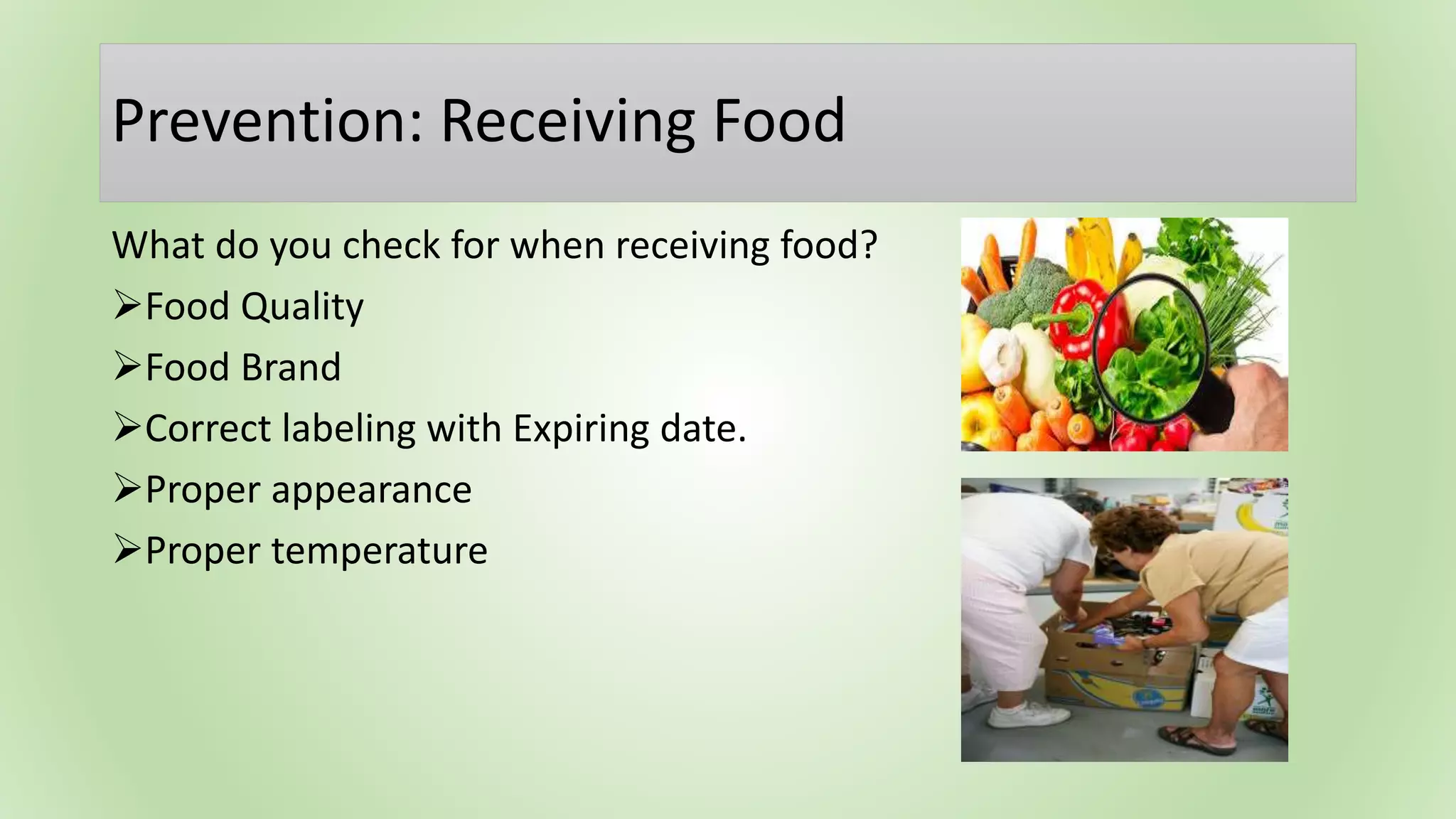 Prevention: Receiving Food

What do you check for when receiving food?

➢Food Quality

➢Food Brand

➢Correct labeling with Expiring date.

➢Proper appearance

➢Proper temperature